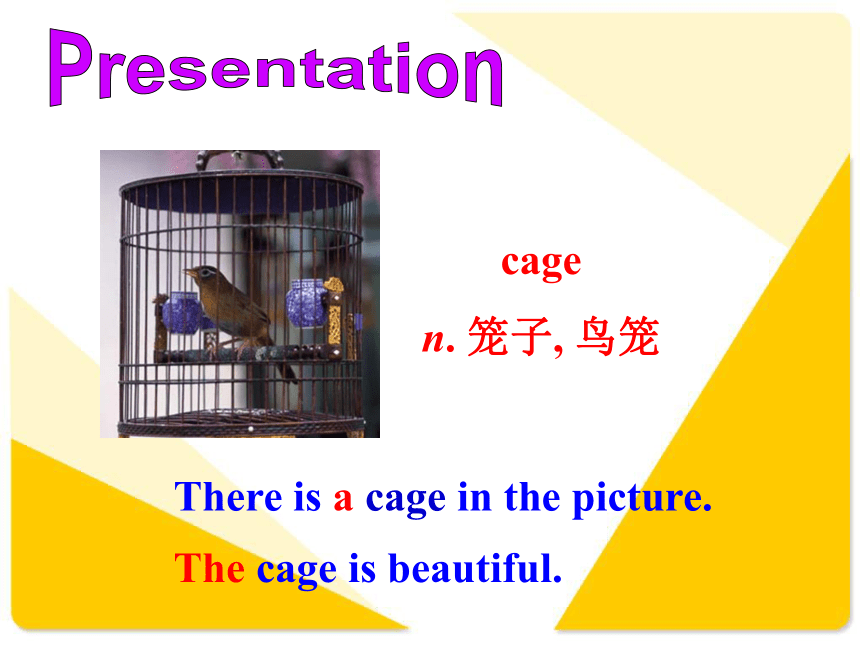 Presentation

cage

n. 笼子, 鸟笼

There is a cage in the picture.

The cage is beautiful.